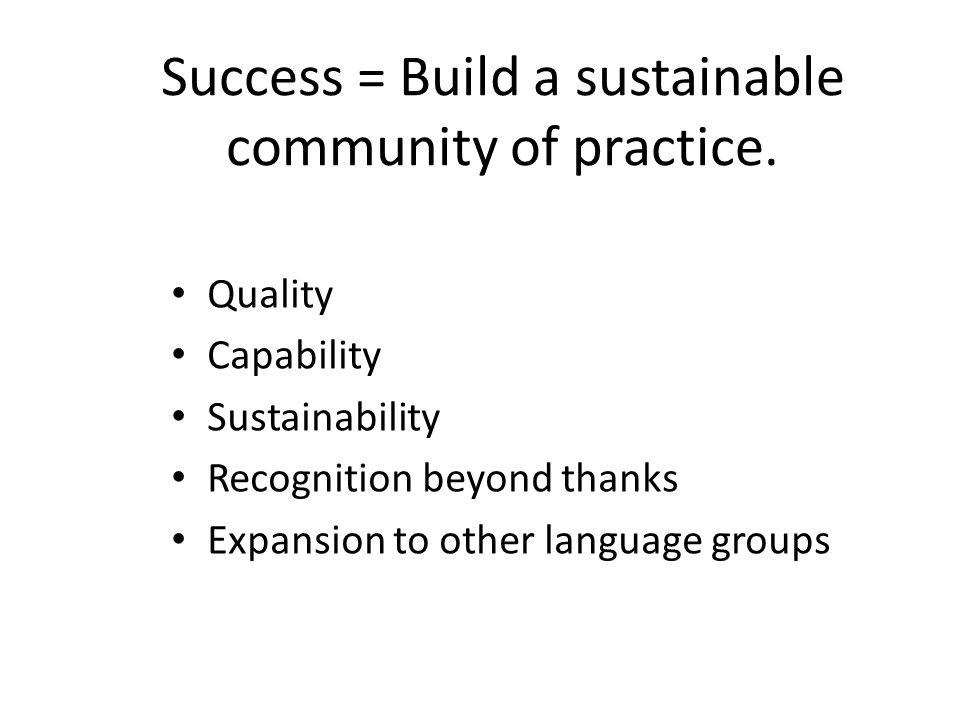 Success = Build a sustainable community of practice.

• Quality
• Capability
• Sustainability
• Recognition beyond thanks
• Expansion to other language groups